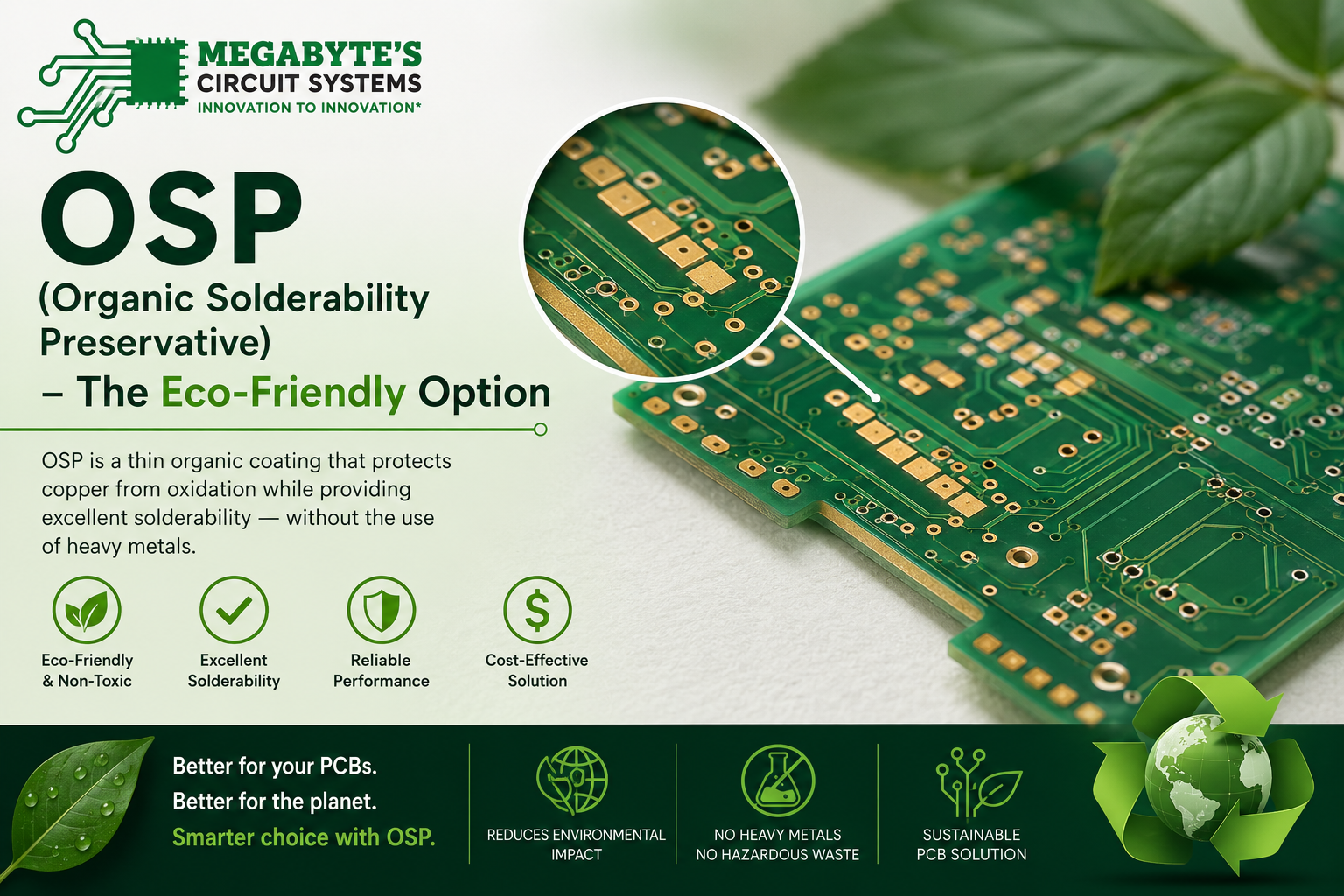 MEGABYTE'S
CIRCUIT SYSTEMS
INNOVATION TO INNOVATION*

OSP
(Organic Solderability Preservative)
– The Eco-Friendly Option

OSP is a thin organic coating that protects copper from oxidation while providing excellent solderability — without the use of heavy metals.

Eco-Friendly & Non-Toxic

Excellent Solderability

Reliable Performance

Cost-Effective Solution

Better for your PCBs.
Better for the planet.
Smarter choice with OSP.

REDUCES ENVIRONMENTAL IMPACT

NO HEAVY METALS
NO HAZARDOUS WASTE

SUSTAINABLE PCB SOLUTION